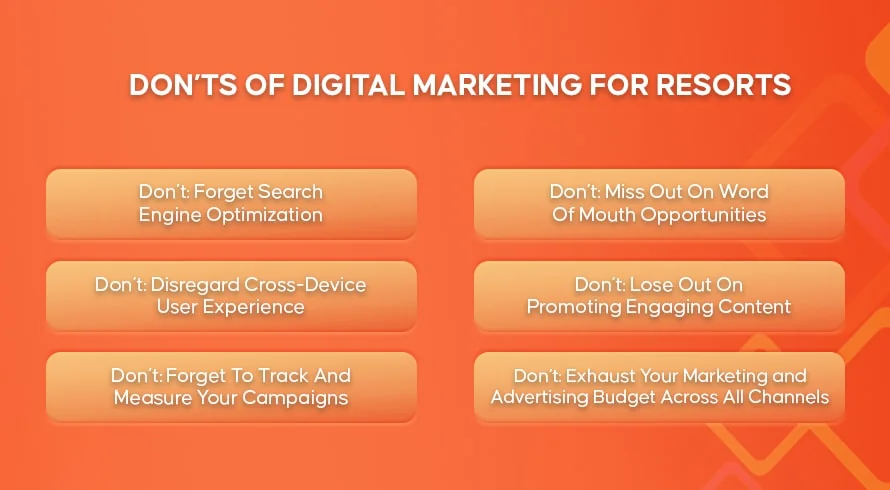 DON'TS OF DIGITAL MARKETING FOR RESORTS

Don't: Forget Search Engine Optimization

Don't: Disregard Cross-Device User Experience

Don't: Forget To Track And Measure Your Campaigns

Don't: Miss Out On Word Of Mouth Opportunities

Don't: Lose Out On Promoting Engaging Content

Don't: Exhaust Your Marketing and Advertising Budget Across All Channels